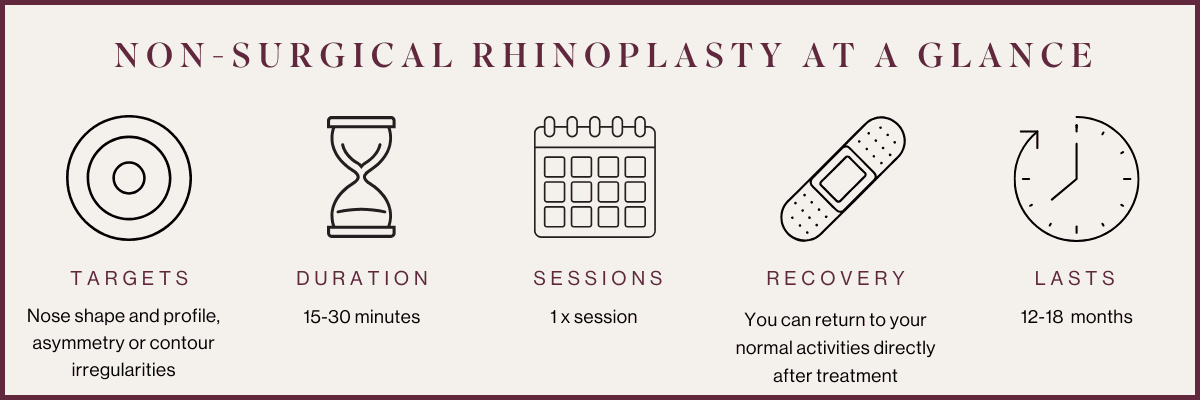 NON-SURGICAL RHINOPLASTY AT A GLANCE

TARGETS
Nose shape and profile, asymmetry or contour irregularities

DURATION
15-30 minutes

SESSIONS
1 x session

RECOVERY
You can return to your normal activities directly after treatment

LASTS
12-18 months